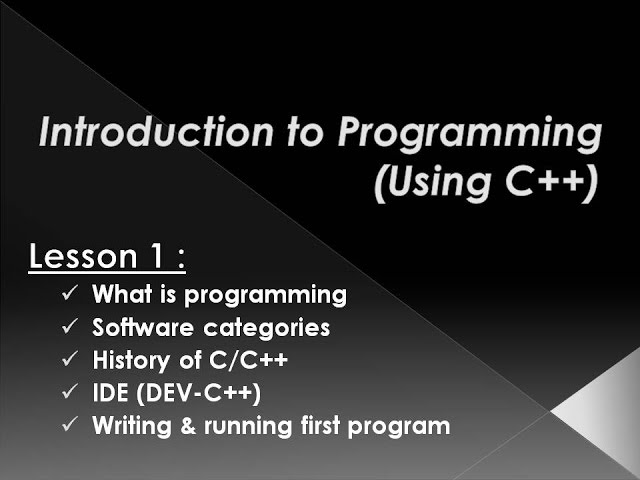 Introduction to Programming (Using C++)

Lesson 1 :

✓ What is programming
✓ Software categories
✓ History of C/C++
✓ IDE (DEV-C++)
✓ Writing & running first program